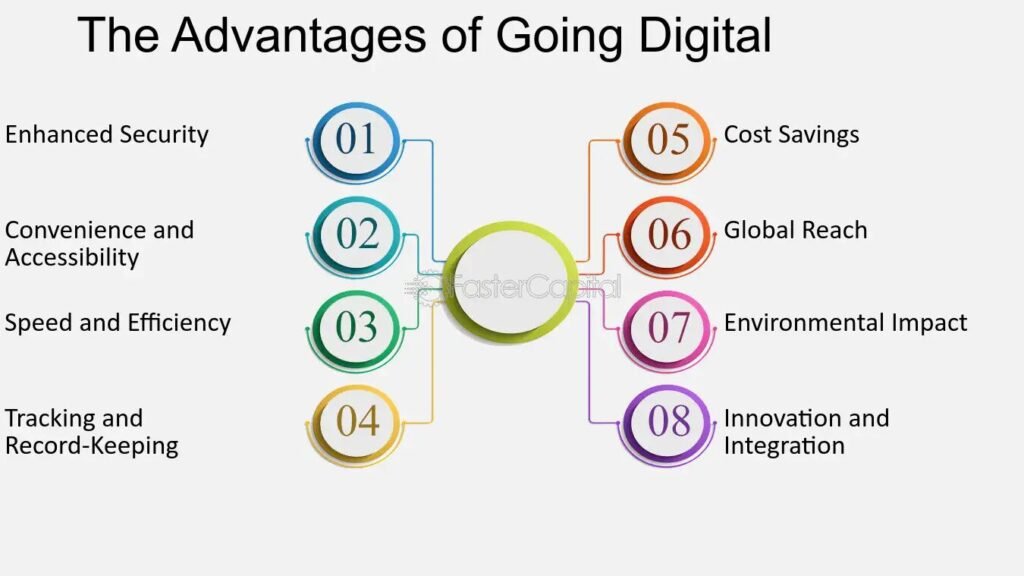 The Advantages of Going Digital

Enhanced Security
01

Convenience and Accessibility
02

Speed and Efficiency
03

Tracking and Record-Keeping
04

FasterCapital

05
Cost Savings

06
Global Reach

07
Environmental Impact

08
Innovation and Integration